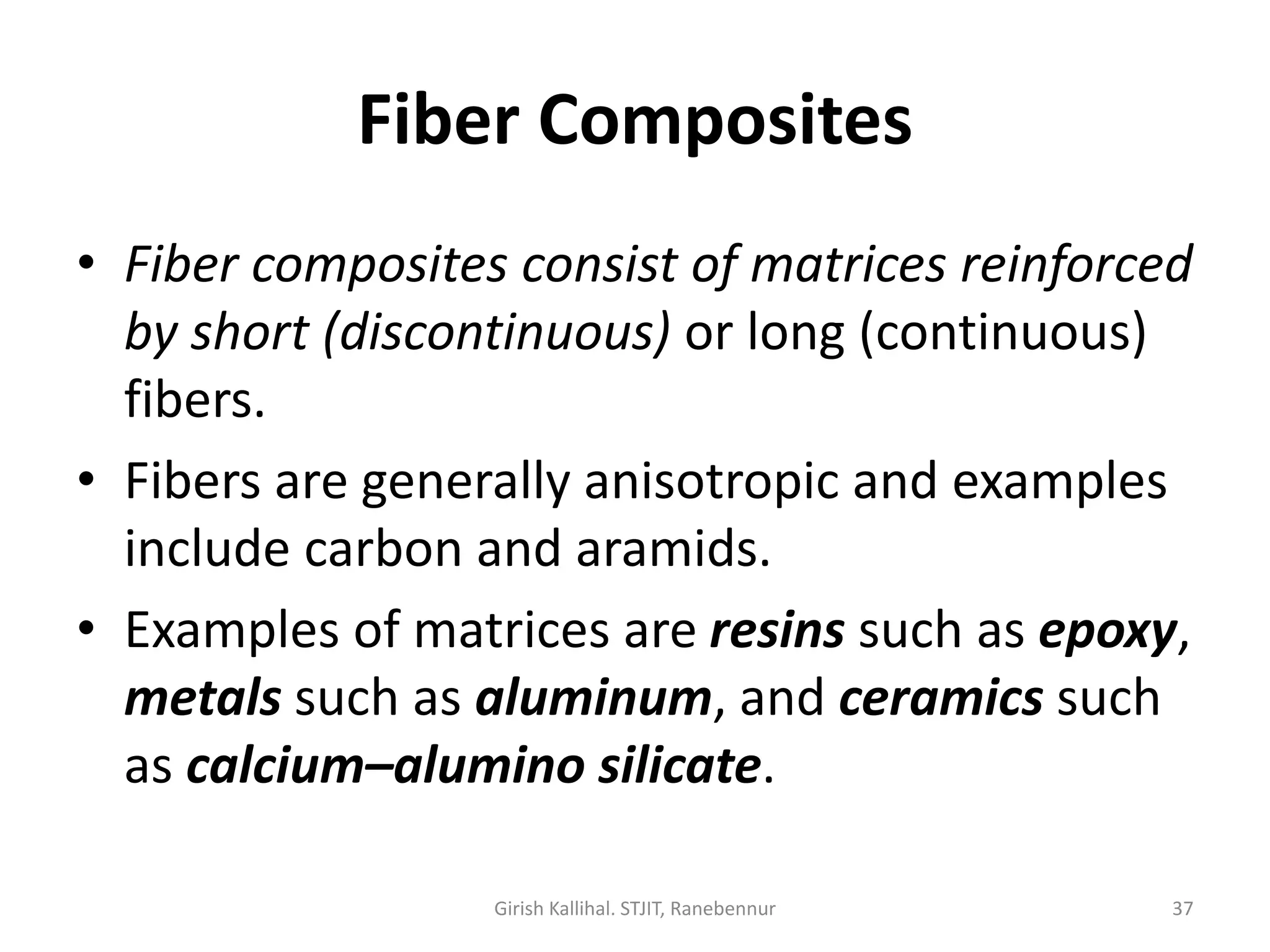 Fiber Composites

• Fiber composites consist of matrices reinforced by short (discontinuous) or long (continuous) fibers.

• Fibers are generally anisotropic and examples include carbon and aramids.

• Examples of matrices are resins such as epoxy, metals such as aluminum, and ceramics such as calcium–alumino silicate.

Girish Kallihal. STJIT, Ranebennur

37